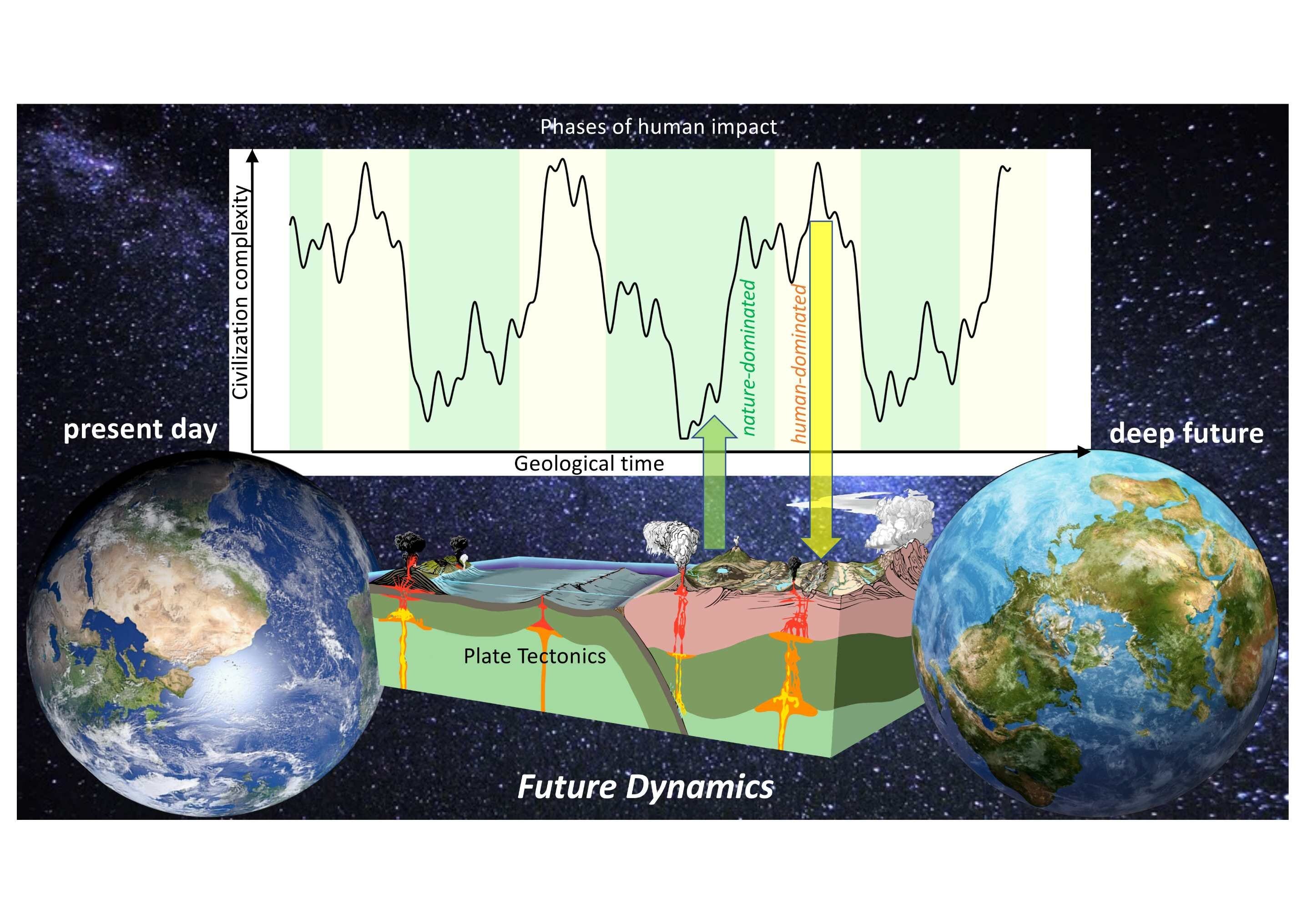 Phases of human impact

Civilization complexity

nature-dominated

human-dominated

Geological time

present day

deep future

Plate Tectonics

Future Dynamics